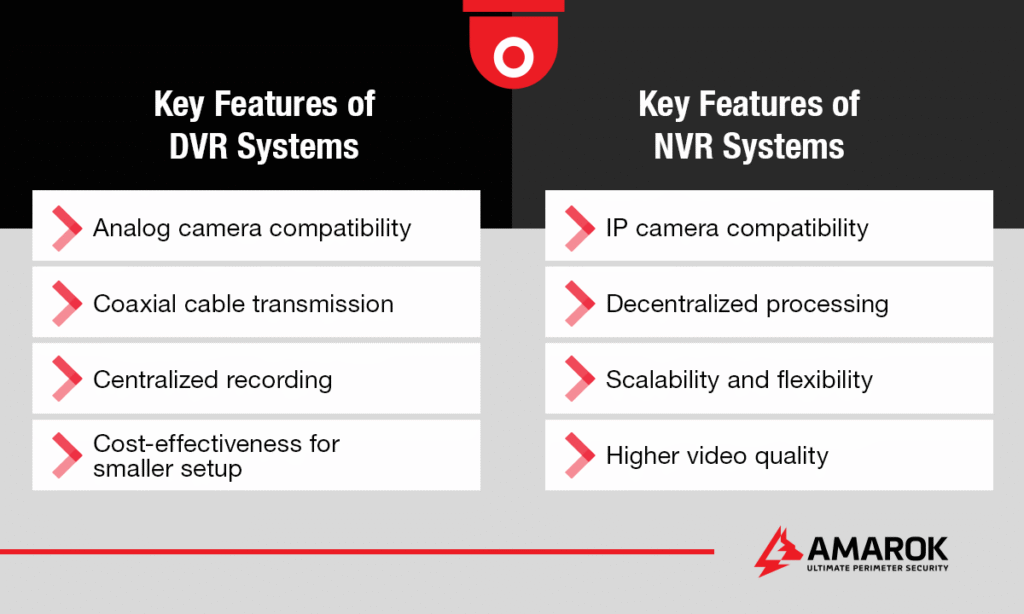 Key Features of DVR Systems

Analog camera compatibility

Coaxial cable transmission

Centralized recording

Cost-effectiveness for smaller setup

Key Features of NVR Systems

IP camera compatibility

Decentralized processing

Scalability and flexibility

Higher video quality

AMAROK
ULTIMATE PERIMETER SECURITY